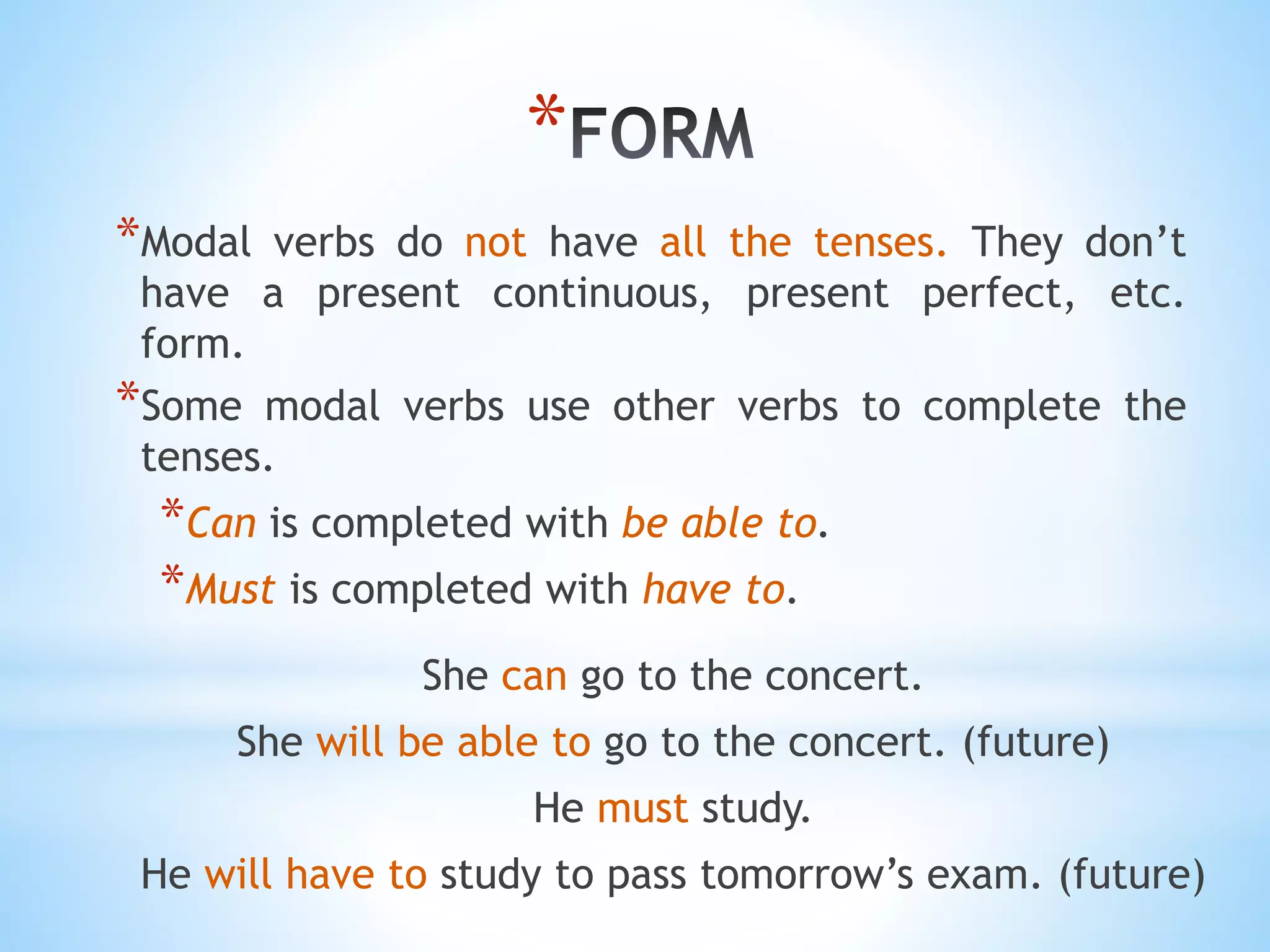 *FORM

*Modal verbs do not have all the tenses. They don’t have a present continuous, present perfect, etc. form.

*Some modal verbs use other verbs to complete the tenses.

*Can is completed with be able to.

*Must is completed with have to.

She can go to the concert.

She will be able to go to the concert. (future)

He must study.

He will have to study to pass tomorrow’s exam. (future)